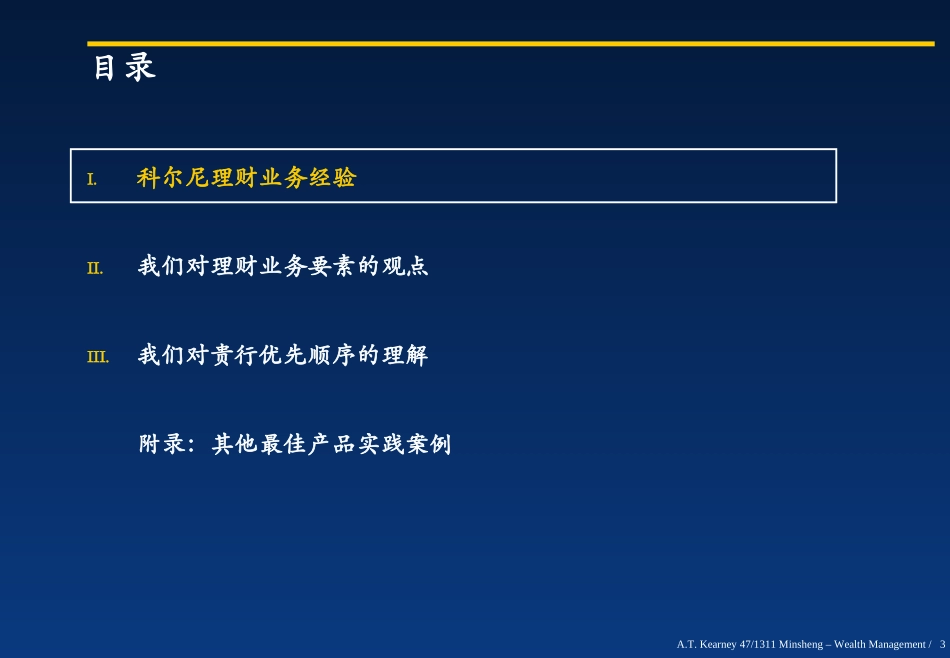 目录

I. 科尔尼理财业务经验

II. 我们对理财业务要素的观点

III. 我们对贵行优先顺序的理解

附录：其他最佳产品实践案例

A.T. Kearney 47/1311 Minsheng – Wealth Management / 3